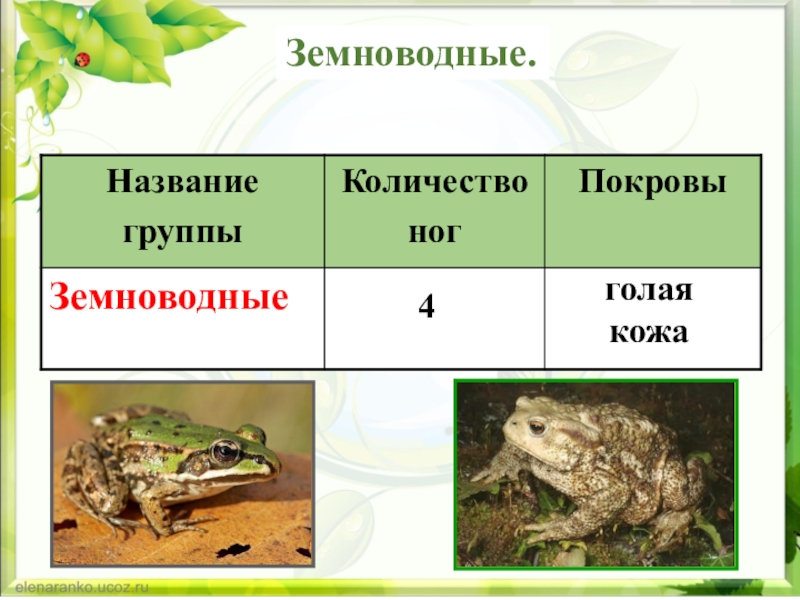 Земноводные.

| Название группы | Количество ног | Покровы |
|---|---|---|
| Земноводные | 4 | голая кожа |

elenaranko.ucoz.ru